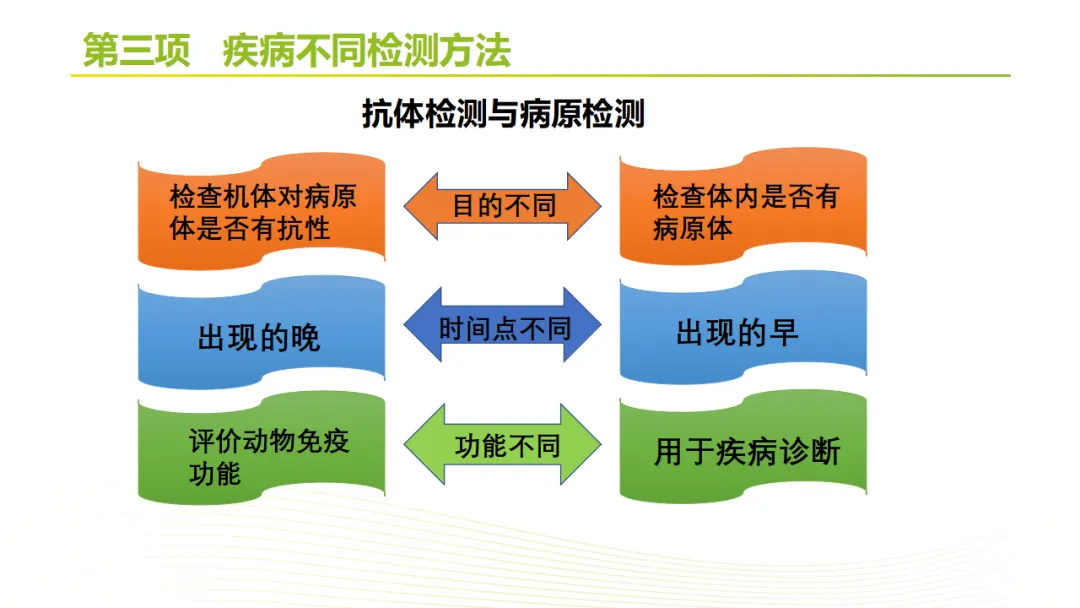 第三项　疾病不同检测方法

抗体检测与病原检测

检查机体对病原体是否有抗性

目的不同

检查体内是否有病原体

出现的晚

时间点不同

出现的早

评价动物免疫功能

功能不同

用于疾病诊断